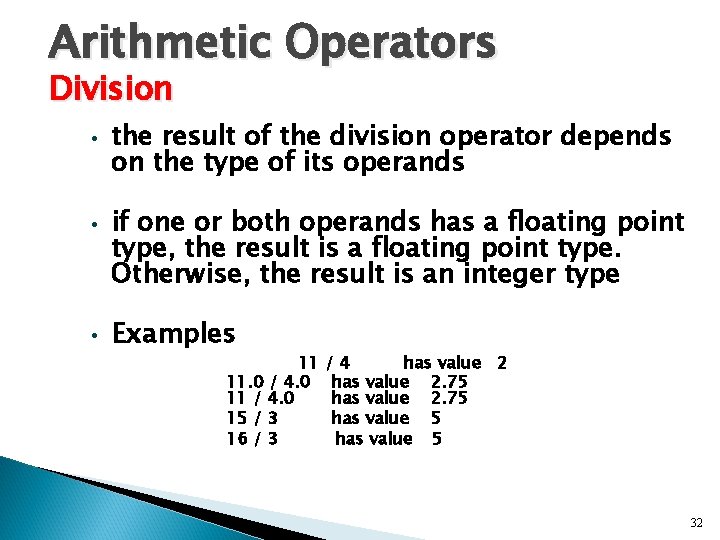 Arithmetic Operators
Division

• the result of the division operator depends on the type of its operands

• if one or both operands has a floating point type, the result is a floating point type. Otherwise, the result is an integer type

• Examples

11 / 4 has value 2
11.0 / 4.0 has value 2.75
11 / 4.0 has value 2.75
15 / 3 has value 5
16 / 3 has value 5

32